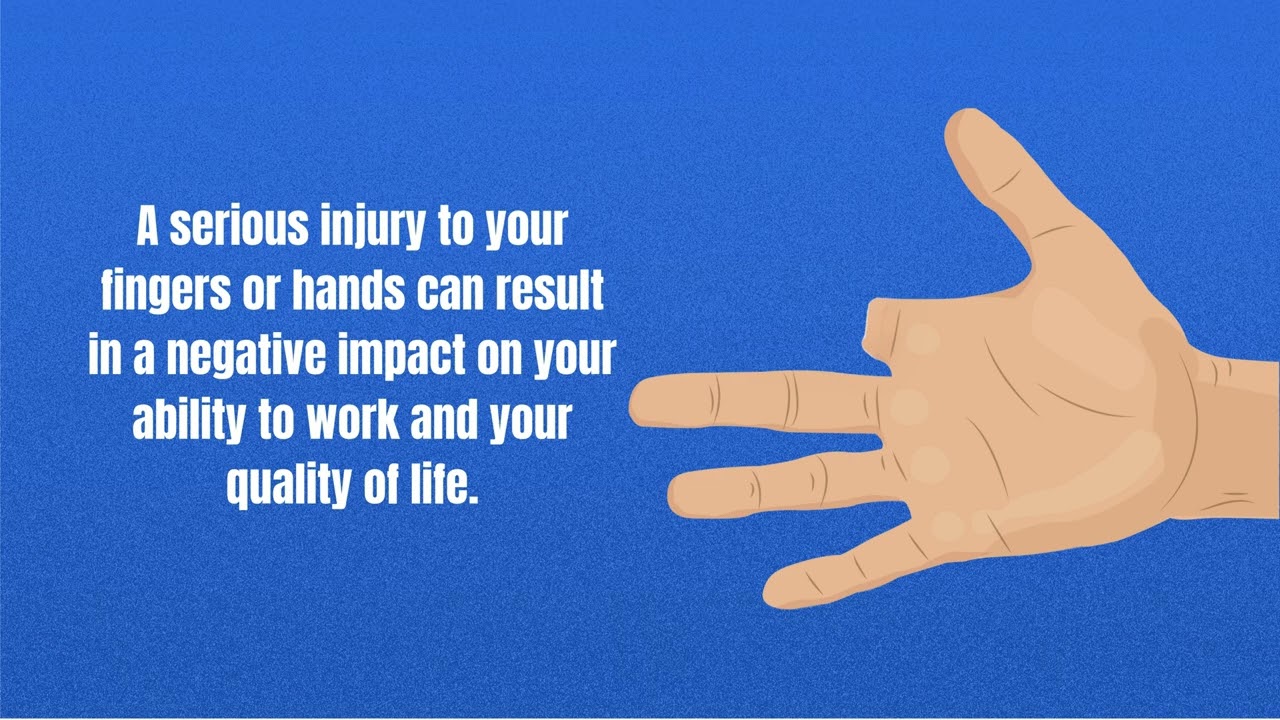 A serious injury to your fingers or hands can result in a negative impact on your ability to work and your quality of life.